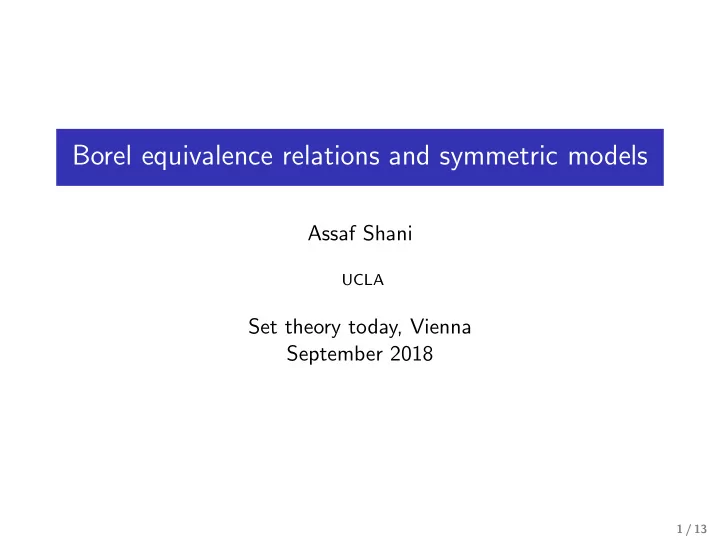 Borel equivalence relations and symmetric models

Assaf Shani

UCLA

Set theory today, Vienna
September 2018

1 / 13